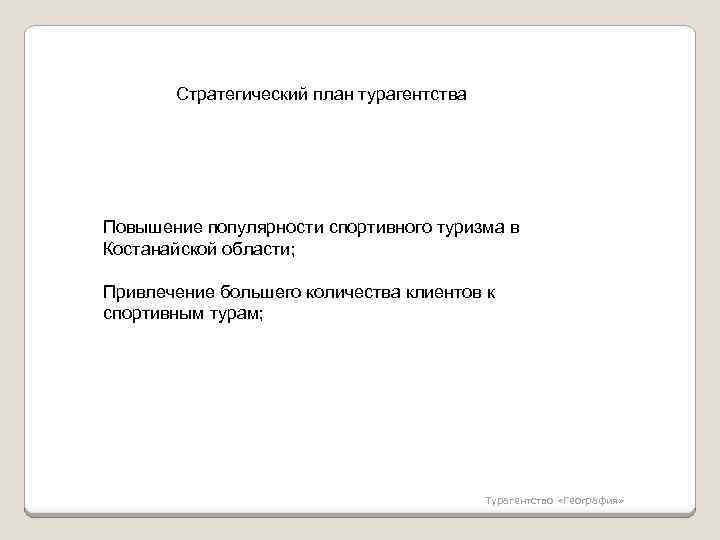 Стратегический план турагентства

Повышение популярности спортивного туризма в Костанайской области;

Привлечение большего количества клиентов к спортивным турам;

Турагентство «География»